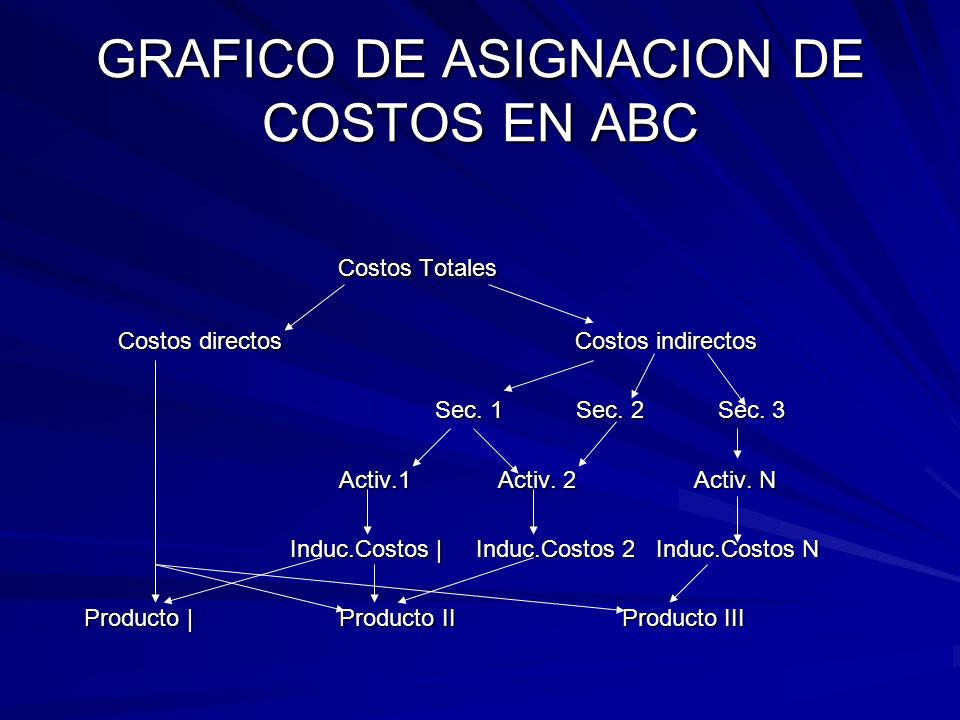 GRAFICO DE ASIGNACION DE COSTOS EN ABC

Costos Totales

Costos directos

Costos indirectos

Sec. 1

Sec. 2

Sec. 3

Activ.1

Activ. 2

Activ. N

Induc.Costos |

Induc.Costos 2

Induc.Costos N

Producto |

Producto II

Producto III